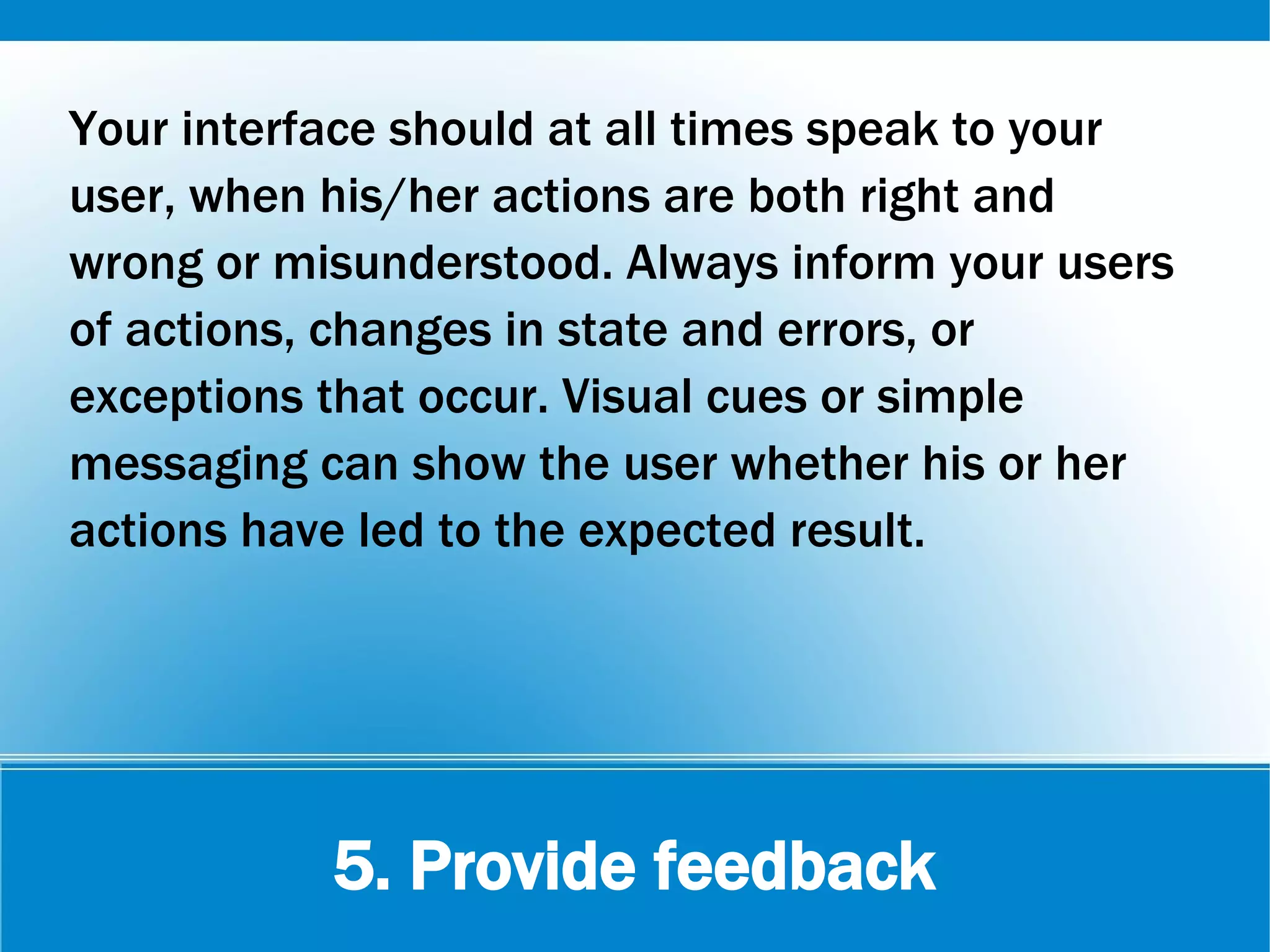 Your interface should at all times speak to your user, when his/her actions are both right and wrong or misunderstood. Always inform your users of actions, changes in state and errors, or exceptions that occur. Visual cues or simple messaging can show the user whether his or her actions have led to the expected result.

5. Provide feedback